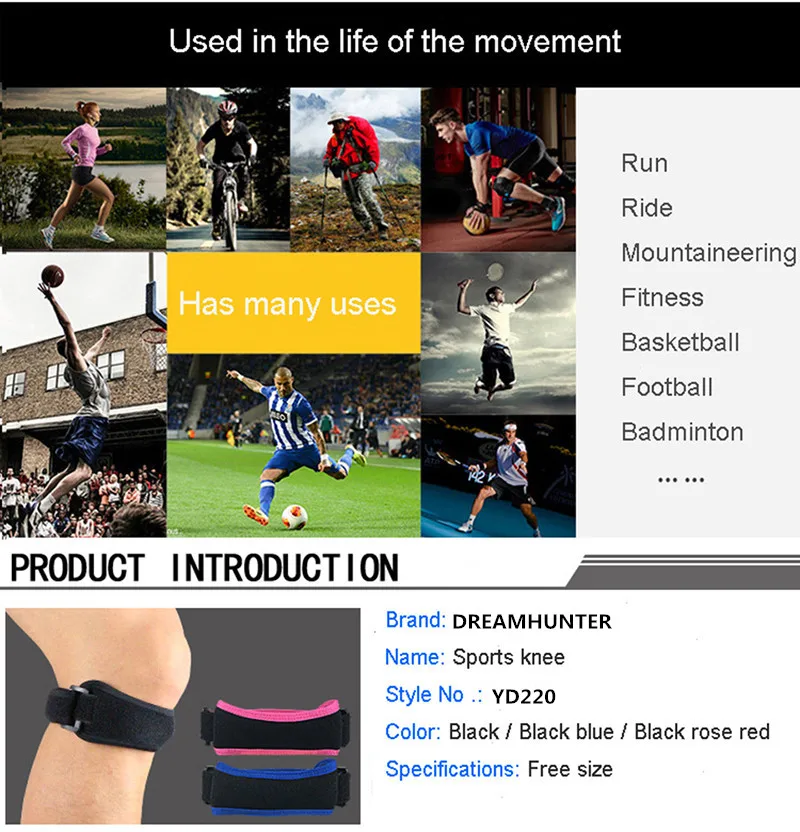 Used in the life of the movement

Has many uses

Run
Ride
Mountaineering
Fitness
Basketball
Football
Badminton
... ...

PRODUCT INTRODUCTION

Brand: DREAMHUNTER
Name: Sports knee
Style No .: YD220
Color: Black / Black blue / Black rose red
Specifications: Free size